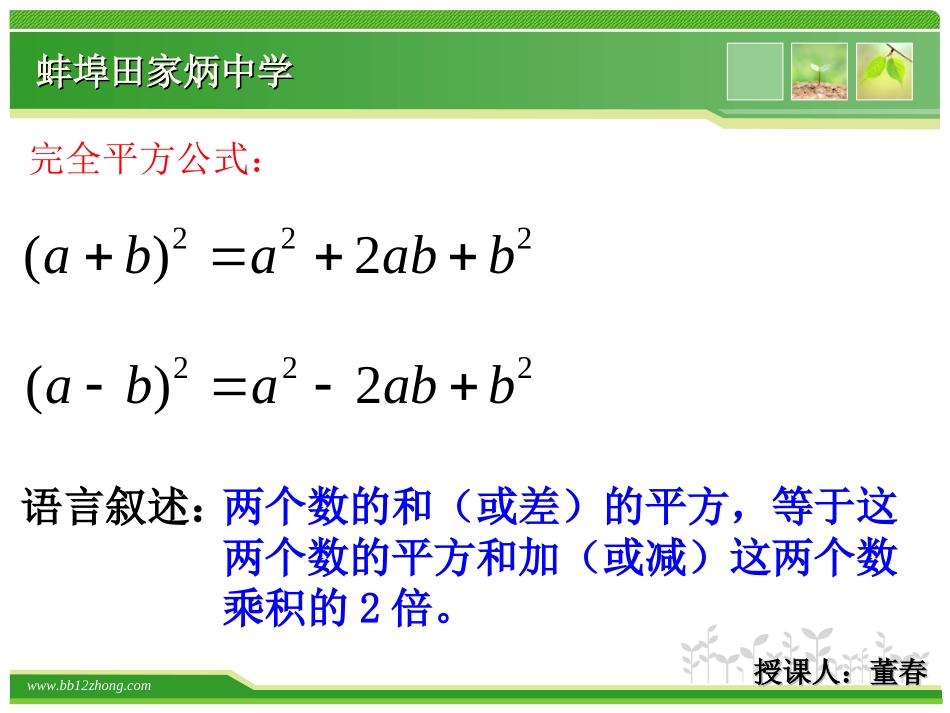 蚌埠田家炳中学

完全平方公式：

$(a+b)^2 = a^2 + 2ab + b^2$

$(a-b)^2 = a^2 - 2ab + b^2$

语言叙述：两个数的和（或差）的平方，等于这两个数的平方和加（或减）这两个数乘积的 2 倍。

授课人：董春

www.bb12zhong.com